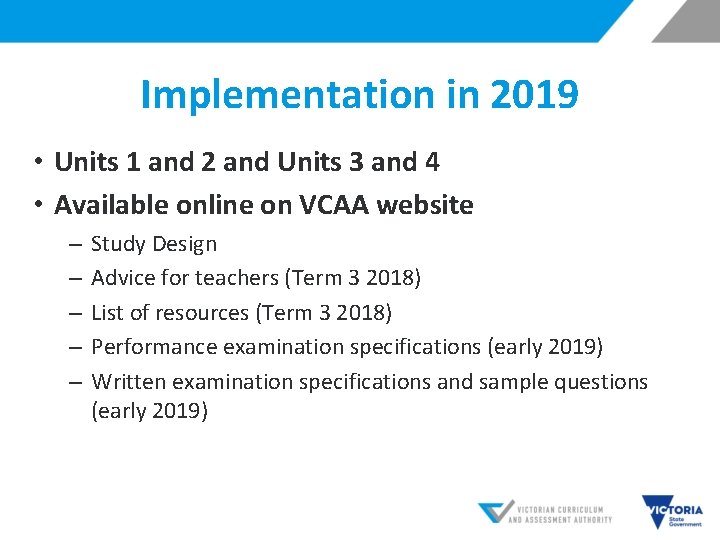 Implementation in 2019

• Units 1 and 2 and Units 3 and 4
• Available online on VCAA website
– Study Design
– Advice for teachers (Term 3 2018)
– List of resources (Term 3 2018)
– Performance examination specifications (early 2019)
– Written examination specifications and sample questions (early 2019)

VICTORIAN CURRICULUM AND ASSESSMENT AUTHORITY

VICTORIA State Government